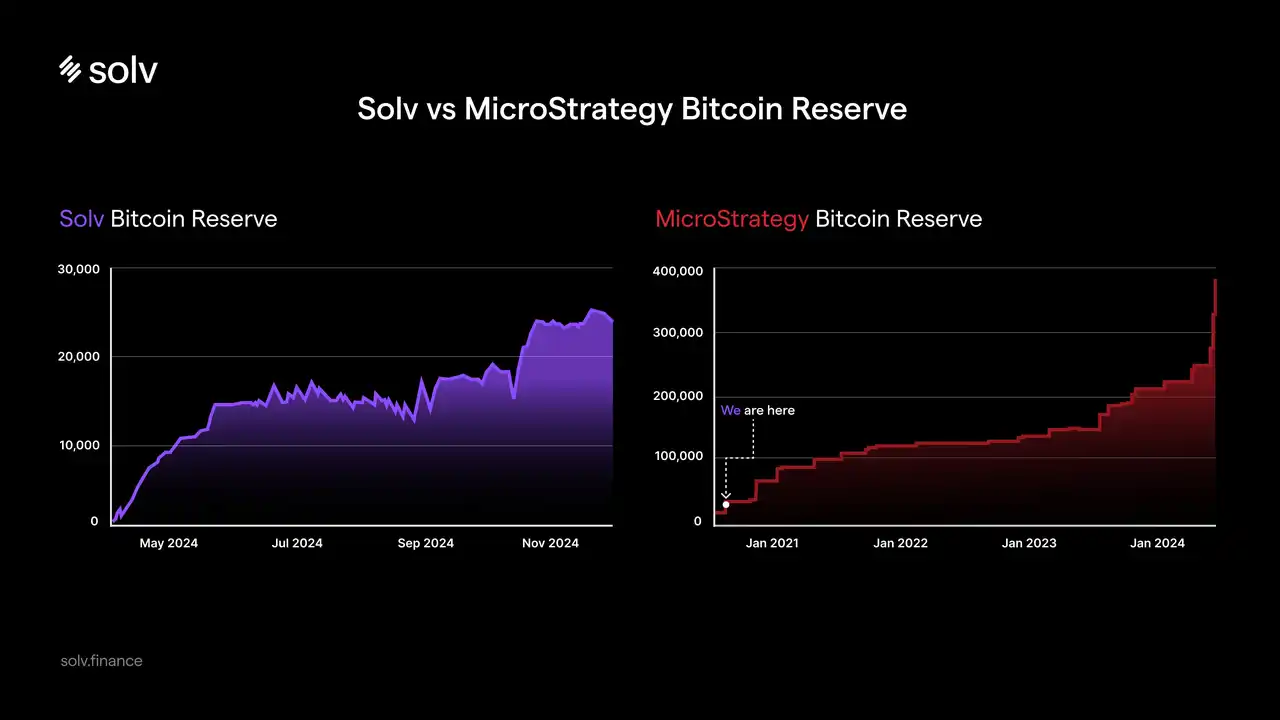 solv

Solv vs MicroStrategy Bitcoin Reserve

Solv Bitcoin Reserve

30,000
20,000
10,000
0

May 2024
Jul 2024
Sep 2024
Nov 2024

MicroStrategy Bitcoin Reserve

400,000
300,000
200,000
100,000
0

We are here

Jan 2021
Jan 2022
Jan 2023
Jan 2024

solv.finance